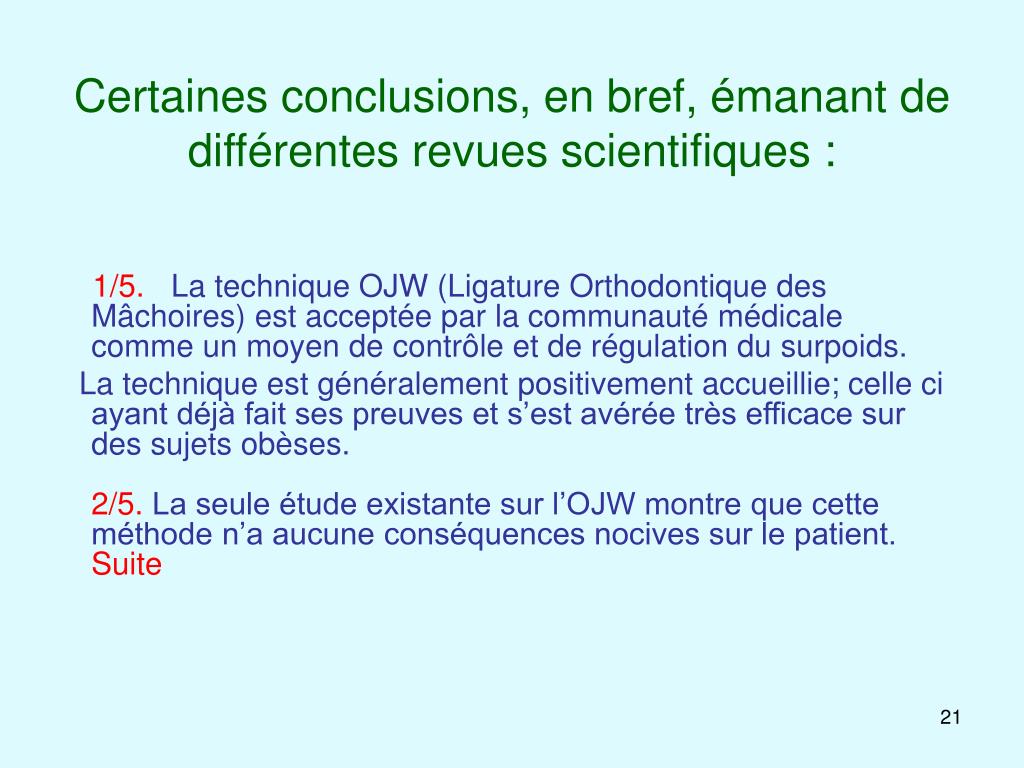 Certaines conclusions, en bref, émanant de différentes revues scientifiques :

1/5. La technique OJW (Ligature Orthodontique des Mâchoires) est acceptée par la communauté médicale comme un moyen de contrôle et de régulation du surpoids.

La technique est généralement positivement accueillie; celle ci ayant déjà fait ses preuves et s'est avérée très efficace sur des sujets obèses.

2/5. La seule étude existante sur l'OJW montre que cette méthode n'a aucune conséquences nocives sur le patient. Suite

21